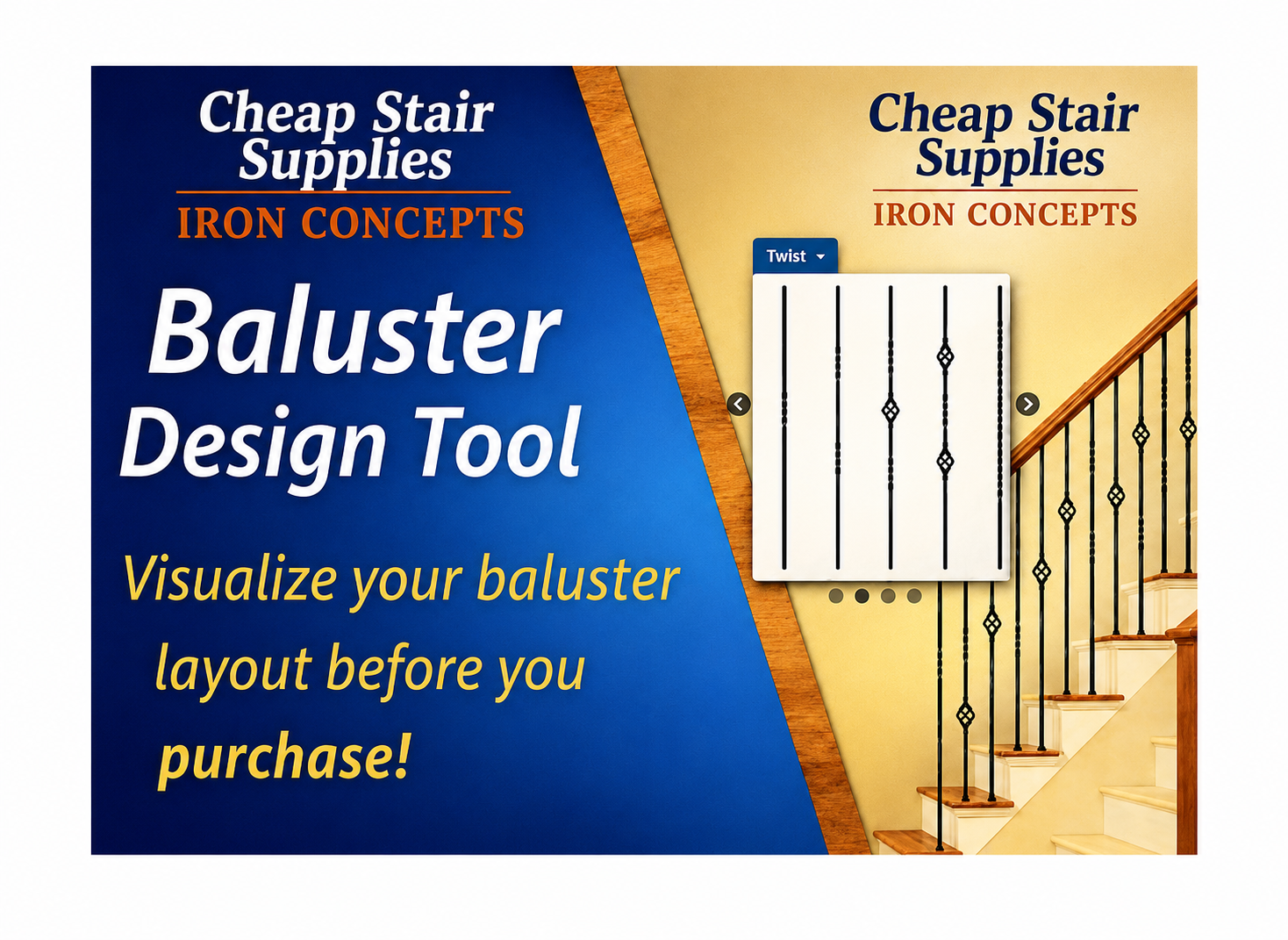 Cheap Stair Supplies
IRON CONCEPTS

Baluster Design Tool

Visualize your baluster layout before you purchase!

Cheap Stair Supplies
IRON CONCEPTS

Twist